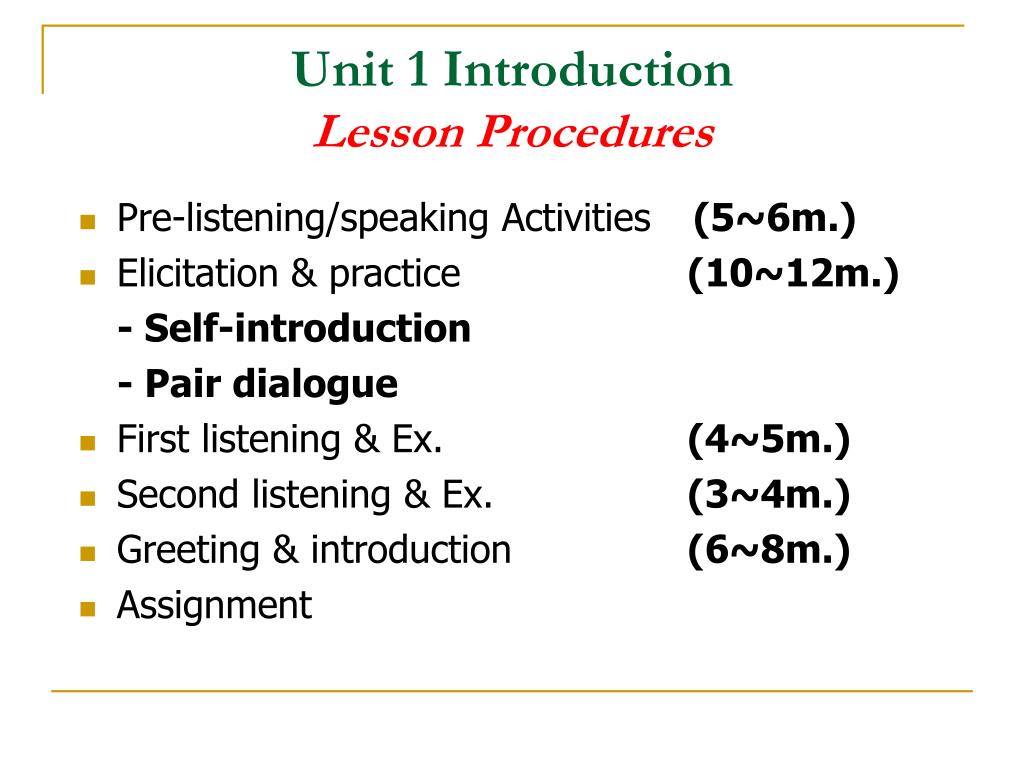 Unit 1 Introduction
Lesson Procedures

- Pre-listening/speaking Activities (5~6m.)
- Elicitation & practice (10~12m.)
  - Self-introduction
  - Pair dialogue
- First listening & Ex. (4~5m.)
- Second listening & Ex. (3~4m.)
- Greeting & introduction (6~8m.)
- Assignment